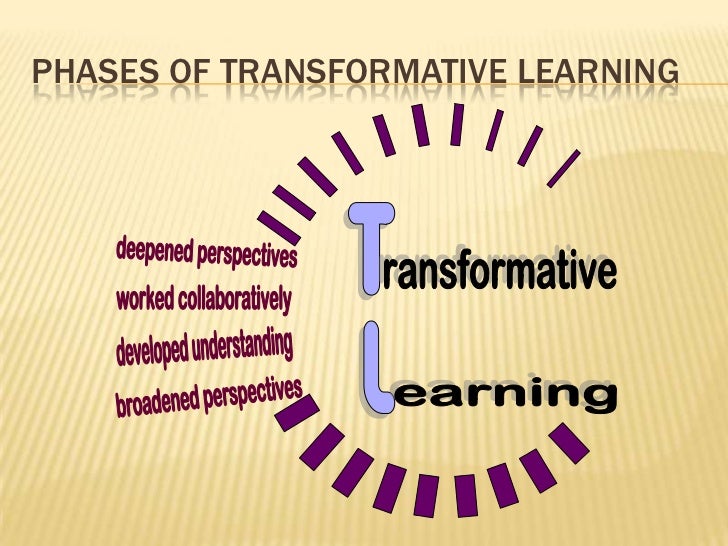 PHASES OF TRANSFORMATIVE LEARNING

deepened perspectives
worked collaboratively
developed understanding
broadened perspectives

Transformative
Learning